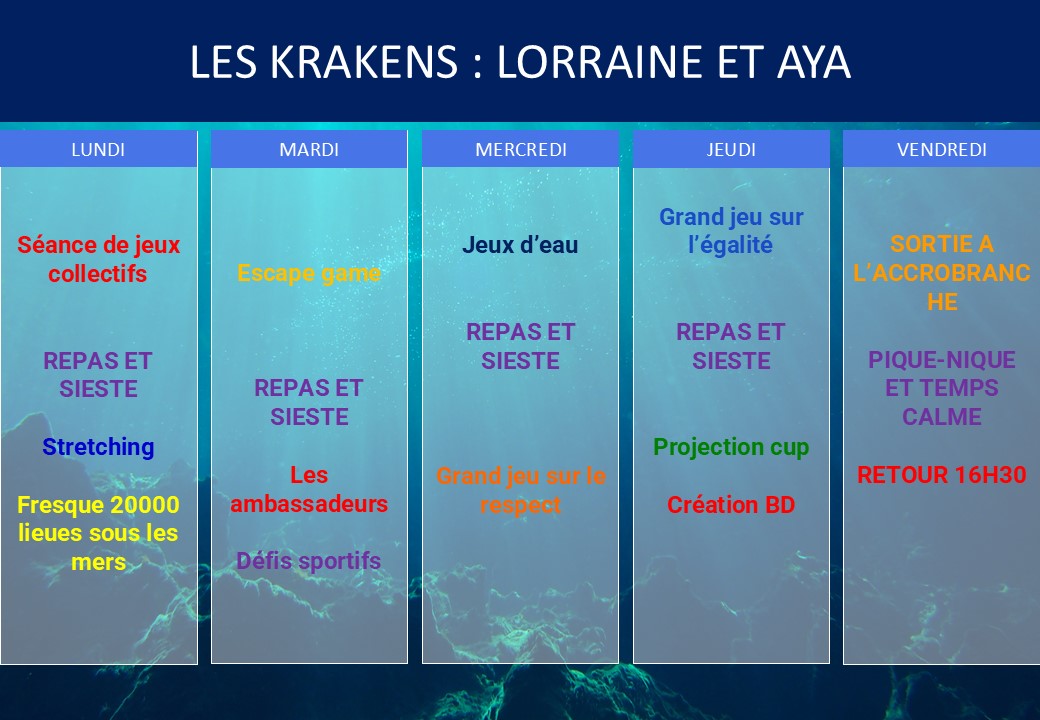 LES KRAKENS : LORRAINE ET AYA

LUNDI

Séance de jeux collectifs

REPAS ET SIESTE

Stretching

Fresque 20000 lieues sous les mers

MARDI

Escape game

REPAS ET SIESTE

Les ambassadeurs

Défis sportifs

MERCREDI

Jeux d'eau

REPAS ET SIESTE

Grand jeu sur le respect

JEUDI

Grand jeu sur l'égalité

REPAS ET SIESTE

Projection cup

Création BD

VENDREDI

SORTIE A L'ACCROBRANCHE

PIQUE-NIQUE ET TEMPS CALME

RETOUR 16H30